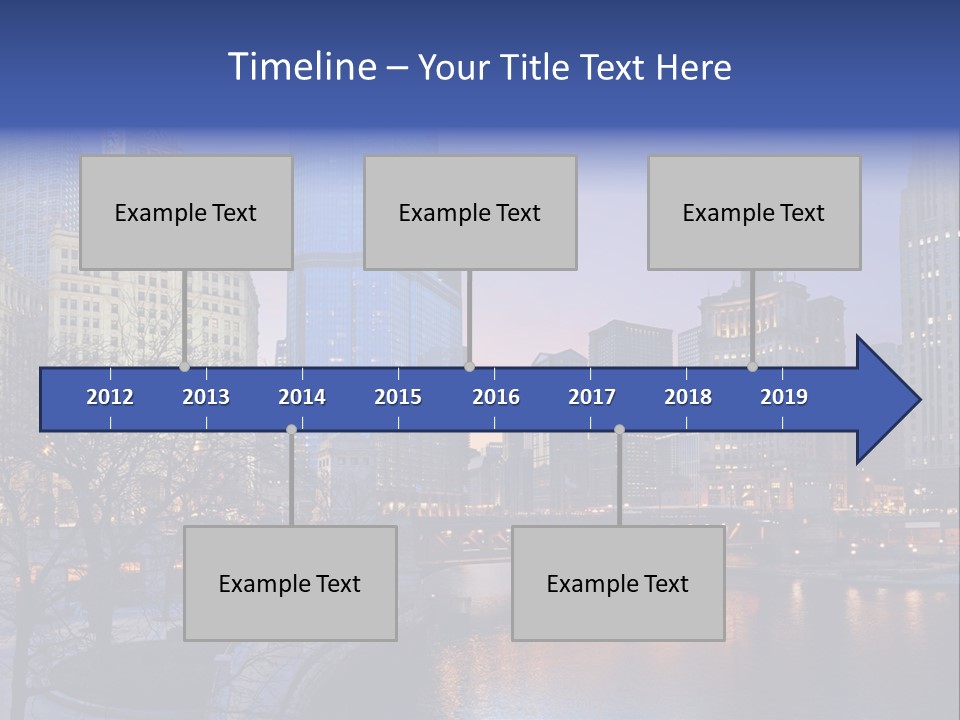 Timeline – Your Title Text Here

Example Text

Example Text

Example Text

2012 2013 2014 2015 2016 2017 2018 2019

Example Text

Example Text